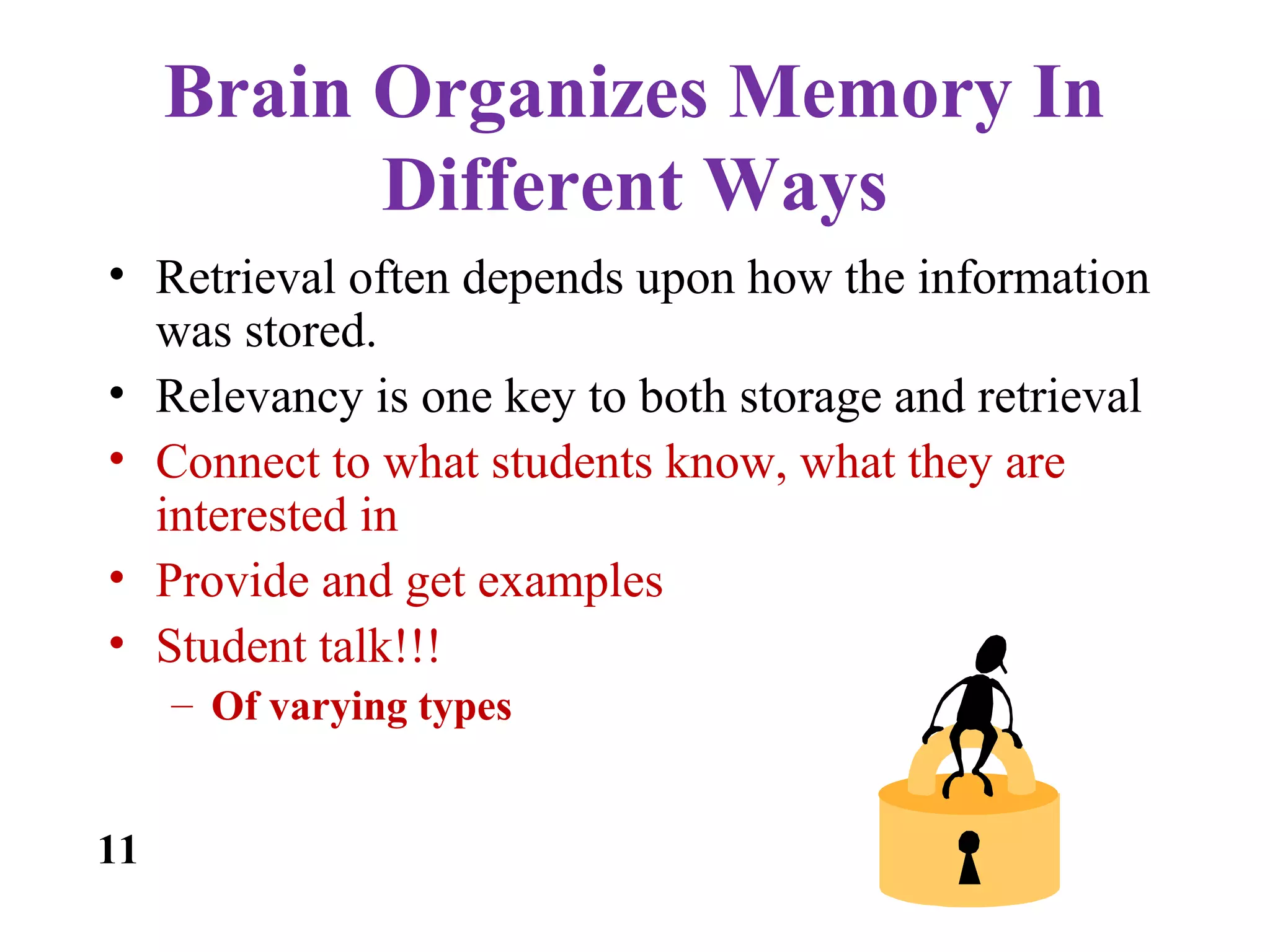 Brain Organizes Memory In Different Ways

• Retrieval often depends upon how the information was stored.
• Relevancy is one key to both storage and retrieval
• Connect to what students know, what they are interested in
• Provide and get examples
• Student talk!!!
– Of varying types

11